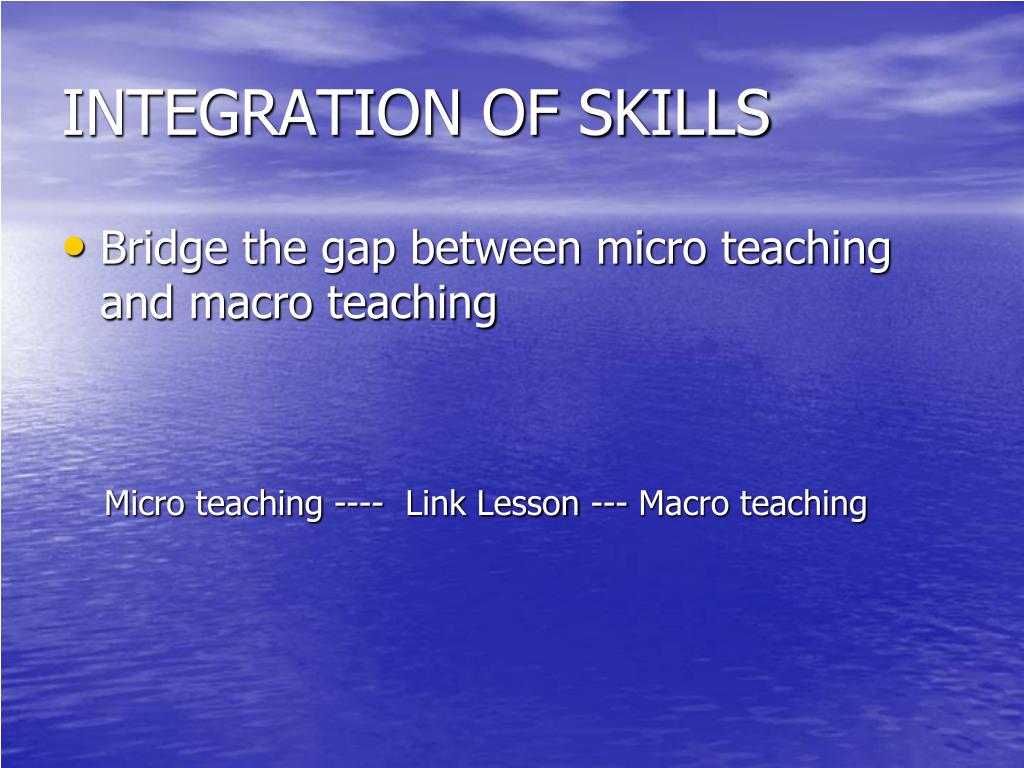 INTEGRATION OF SKILLS

• Bridge the gap between micro teaching and macro teaching

Micro teaching ---- Link Lesson --- Macro teaching